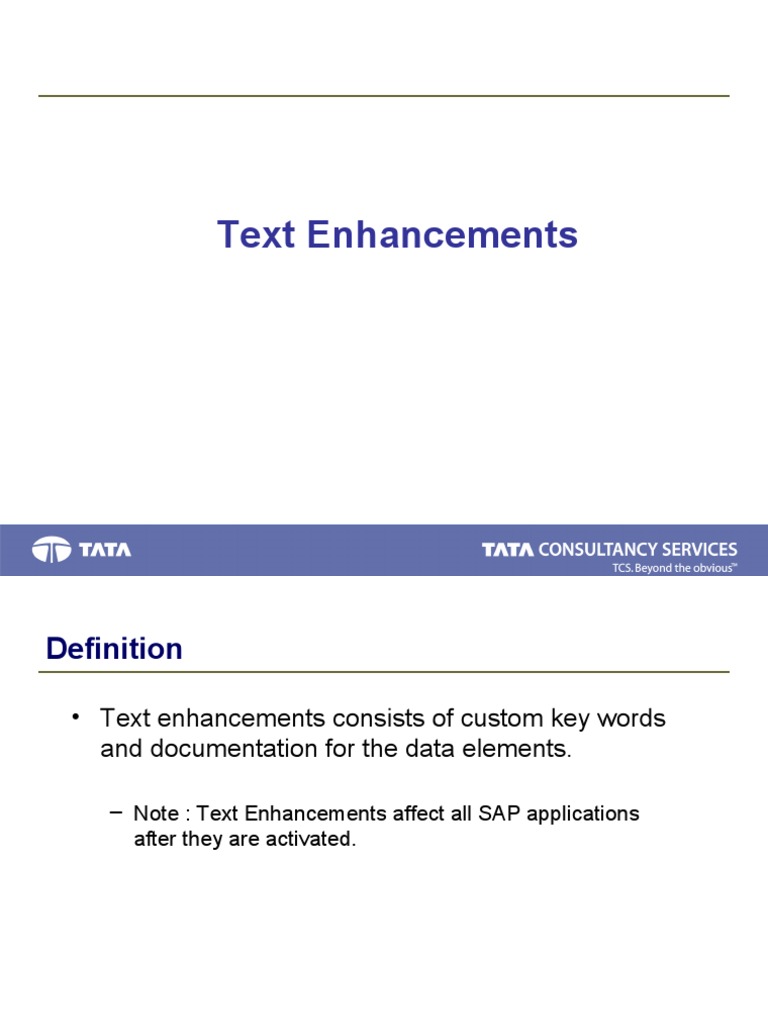 Text Enhancements

TATA

TATA CONSULTANCY SERVICES
TCS. Beyond the obvious™

Definition

• Text enhancements consists of custom key words and documentation for the data elements.

– Note : Text Enhancements affect all SAP applications after they are activated.